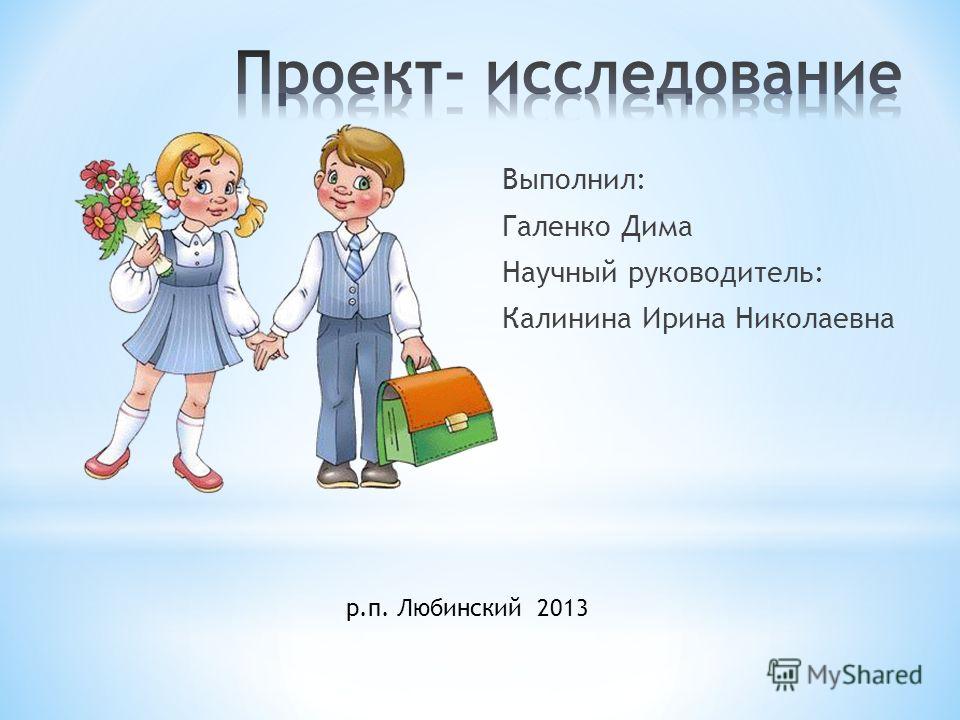 Проект- исследование

Выполнил:

Галенко Дима

Научный руководитель:

Калинина Ирина Николаевна

р.п. Любинский 2013

MyShared